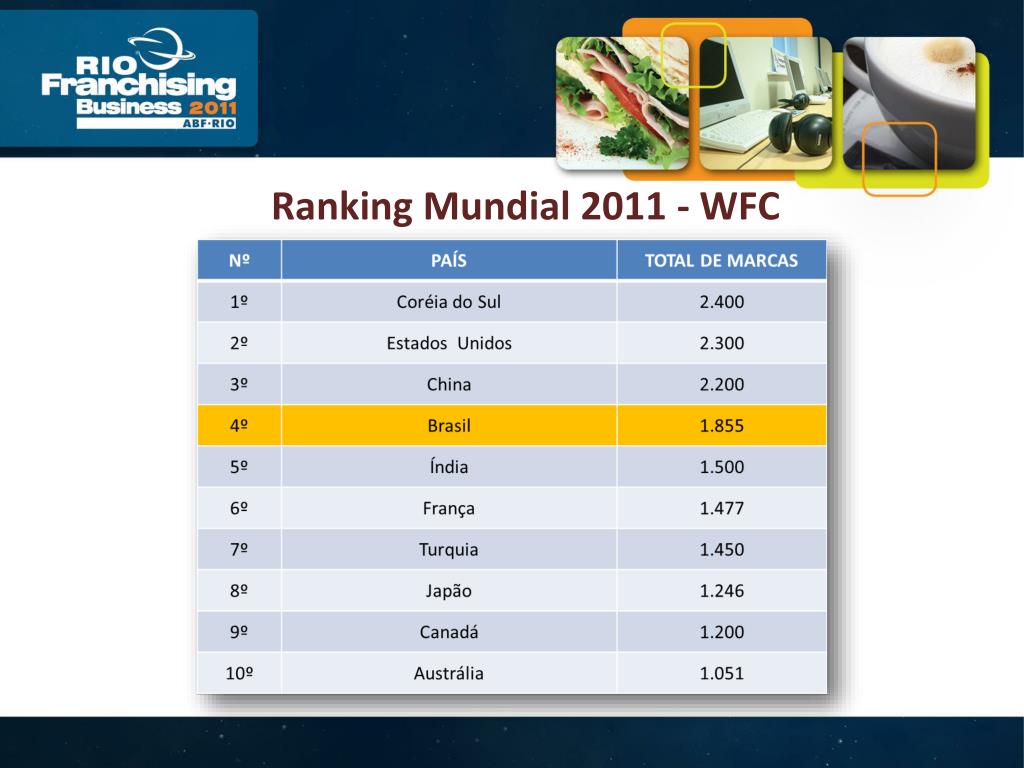 RIO Franchising Business 2011 ABF·RIO

Ranking Mundial 2011 - WFC

| Nº | PAÍS | TOTAL DE MARCAS |
|---|---|---|
| 1º | Coréia do Sul | 2.400 |
| 2º | Estados Unidos | 2.300 |
| 3º | China | 2.200 |
| 4º | Brasil | 1.855 |
| 5º | Índia | 1.500 |
| 6º | França | 1.477 |
| 7º | Turquia | 1.450 |
| 8º | Japão | 1.246 |
| 9º | Canadá | 1.200 |
| 10º | Austrália | 1.051 |